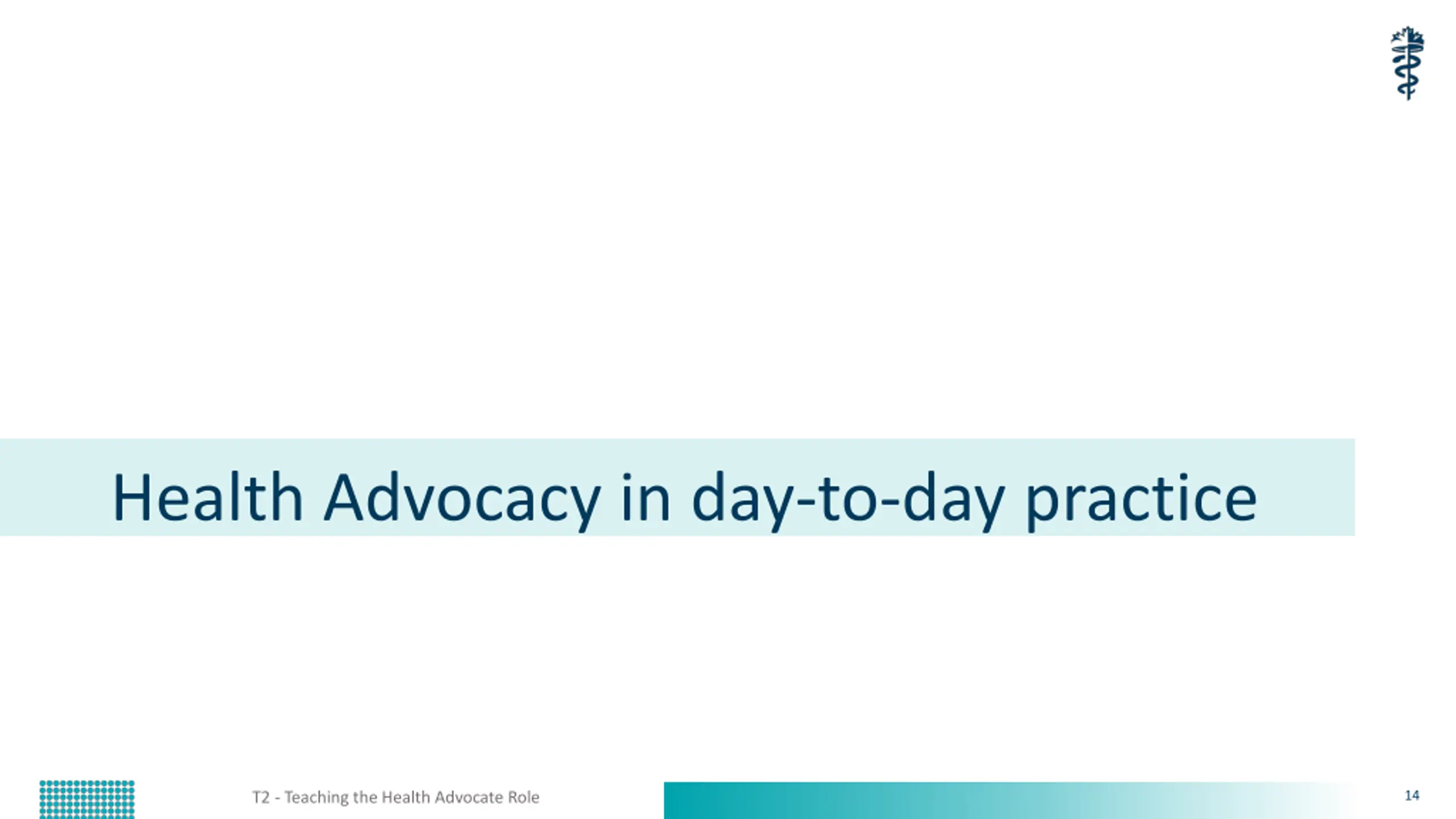 Health Advocacy in day-to-day practice

T2 - Teaching the Health Advocate Role

14